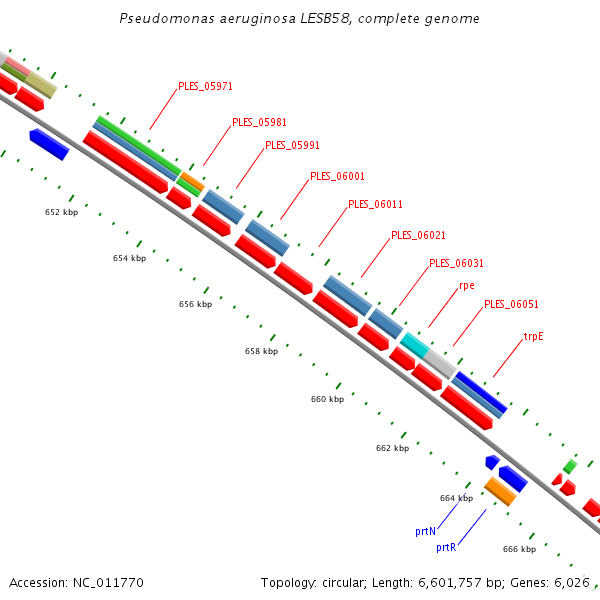 Pseudomonas aeruginosa LESB58, complete genome

PLES_05971
PLES_05981
PLES_05991
PLES_06001
PLES_06011
PLES_06021
PLES_06031
rpe
PLES_06051
trpE

652 kbp
654 kbp
656 kbp
658 kbp
660 kbp
662 kbp
664 kbp
666 kbp

prtN
prtR

Accession: NC_011770

Topology: circular; Length: 6,601,757 bp; Genes: 6,026